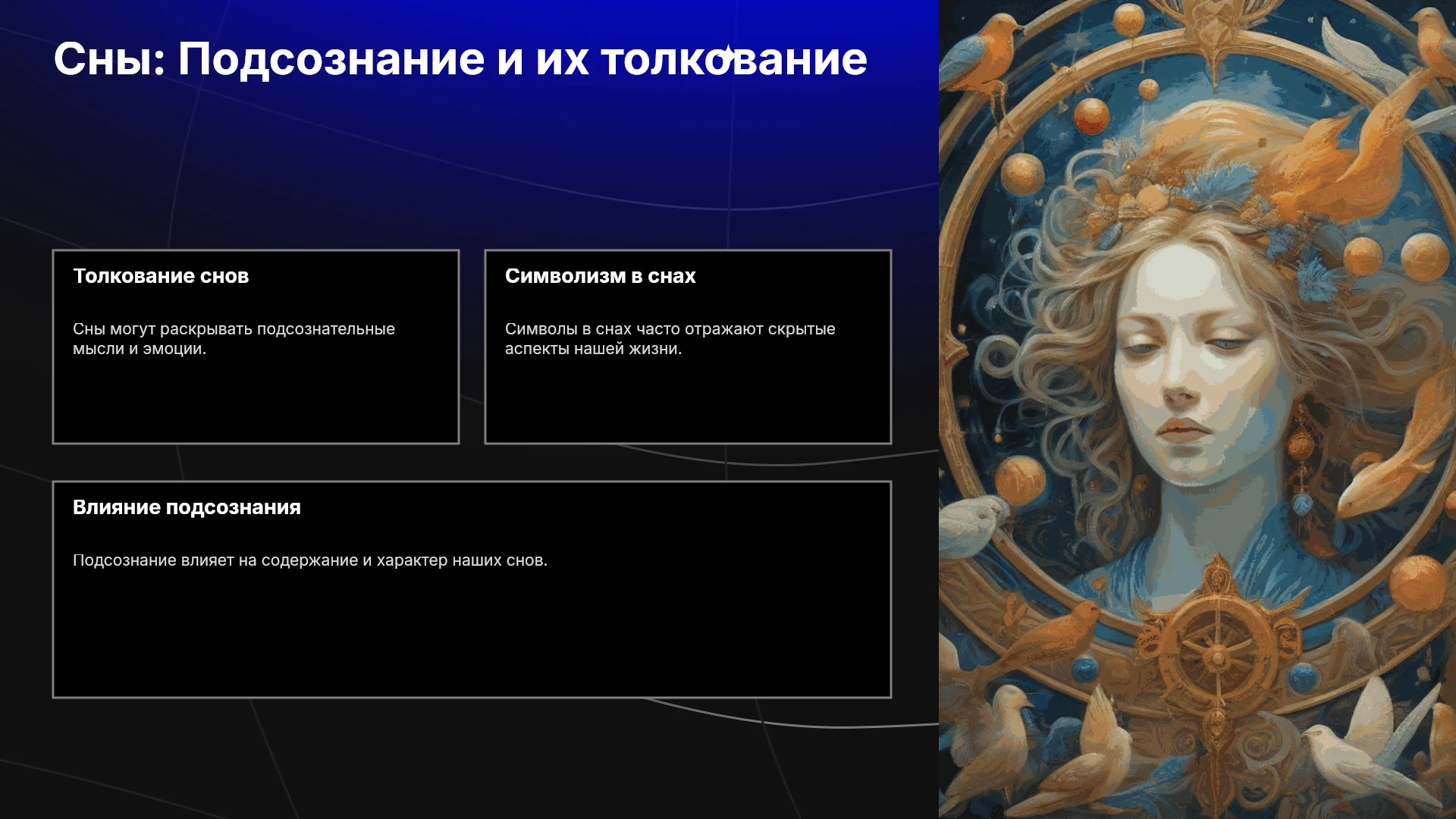 Сны: Подсознание и их толкование

Толкование снов

Сны могут раскрывать подсознательные мысли и эмоции.

Символизм в снах

Символы в снах часто отражают скрытые аспекты нашей жизни.

Влияние подсознания

Подсознание влияет на содержание и характер наших снов.